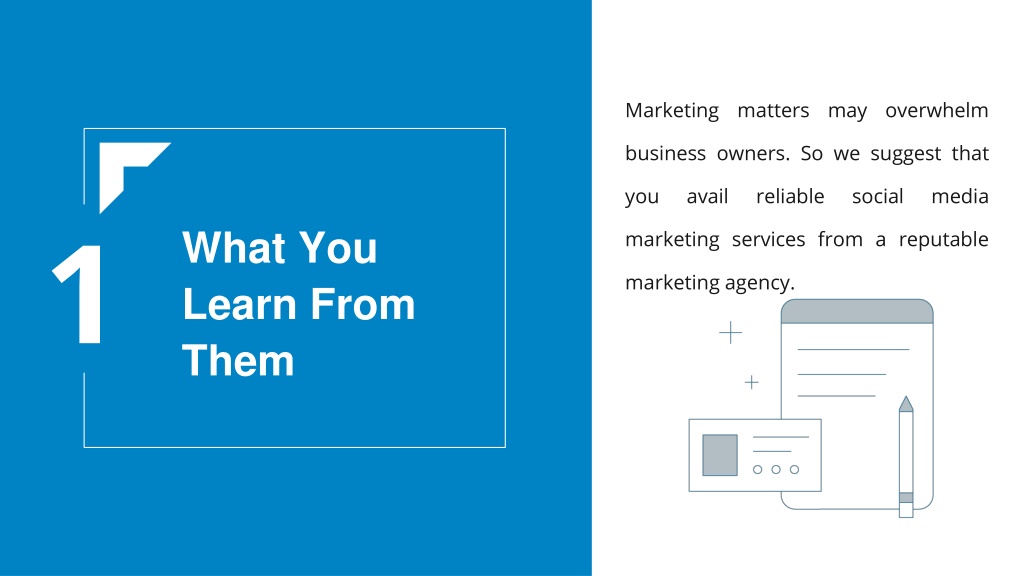 1

What You Learn From Them

Marketing matters may overwhelm business owners. So we suggest that you avail reliable social media marketing services from a reputable marketing agency.